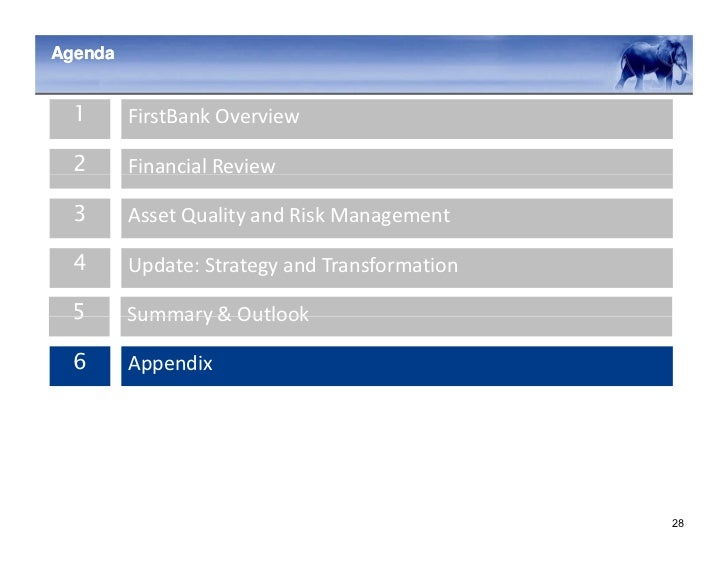 Agenda

1 FirstBank Overview

2 Financial Review

3 Asset Quality and Risk Management

4 Update: Strategy and Transformation

5 Summary & Outlook

6 Appendix

28